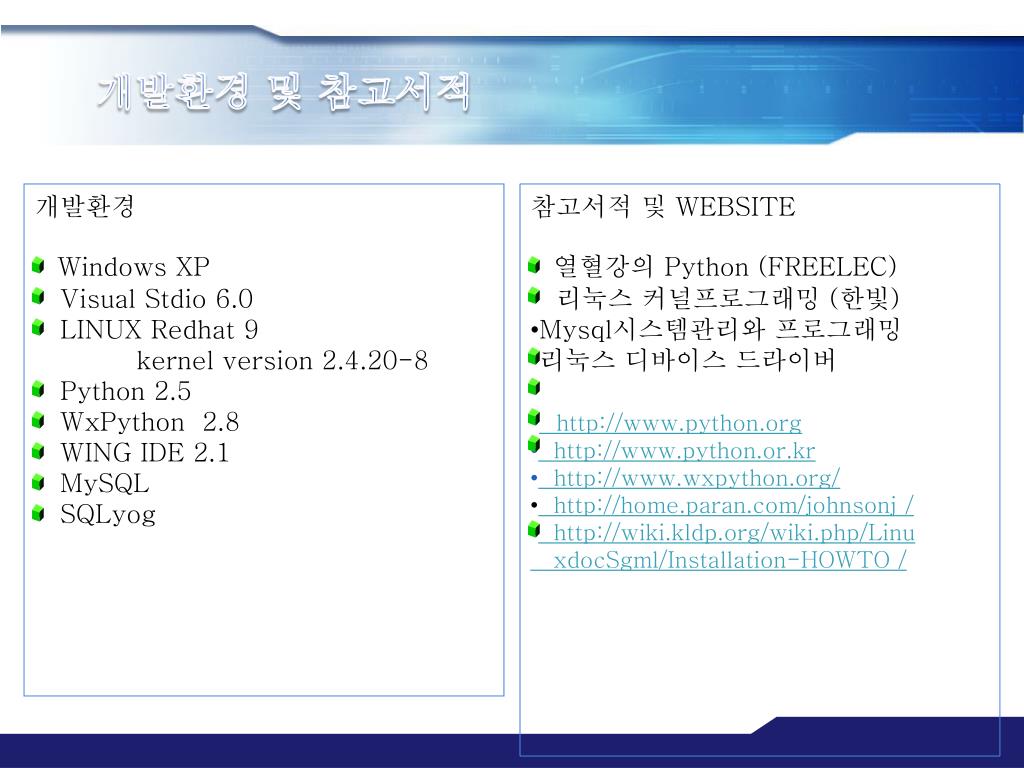 개발환경 및 참고서적

개발환경

Windows XP
Visual Stdio 6.0
LINUX Redhat 9
kernel version 2.4.20-8
Python 2.5
WxPython 2.8
WING IDE 2.1
MySQL
SQLyog

참고서적 및 WEBSITE

열혈강의 Python (FREELEC)
리눅스 커널프로그래밍 (한빛)
•Mysql시스템관리와 프로그래밍
리눅스 디바이스 드라이버

http://www.python.org
http://www.python.or.kr
• http://www.wxpython.org/
• http://home.paran.com/johnsonj /
http://wiki.kldp.org/wiki.php/LinuxdocSgml/Installation-HOWTO /